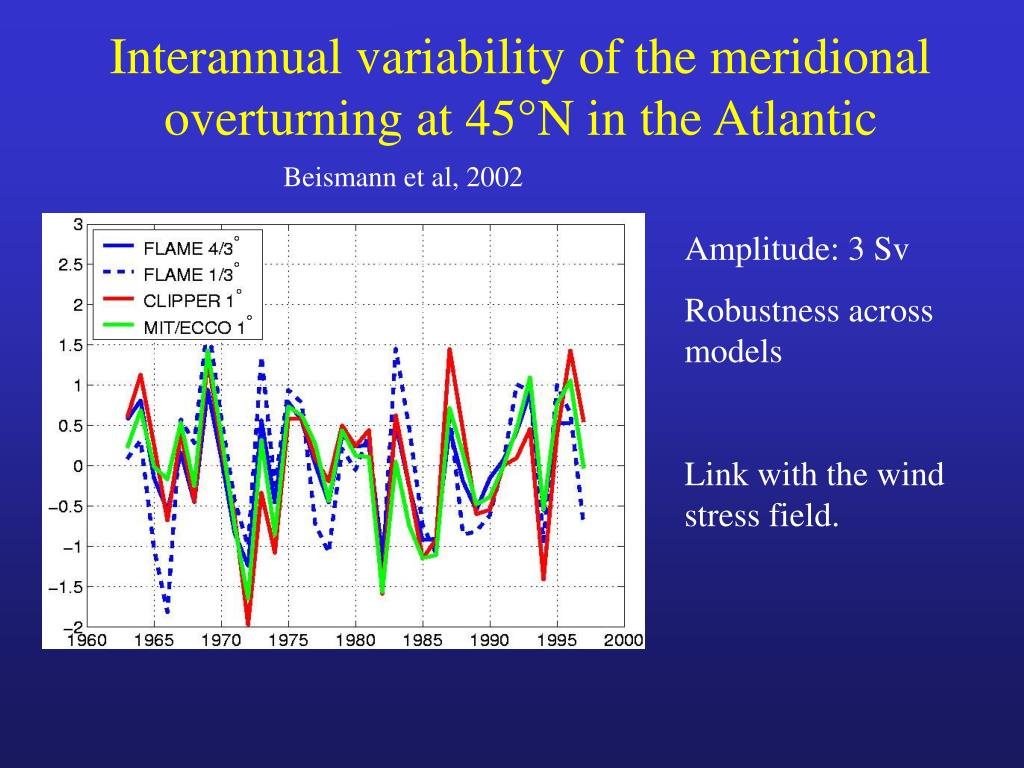 Interannual variability of the meridional overturning at 45°N in the Atlantic

Beismann et al, 2002

FLAME 4/3°
FLAME 1/3°
CLIPPER 1°
MIT/ECCO 1°

3
2.5
2
1.5
1
0.5
0
−0.5
−1
−1.5
−2

1960 1965 1970 1975 1980 1985 1990 1995 2000

Amplitude: 3 Sv

Robustness across models

Link with the wind stress field.